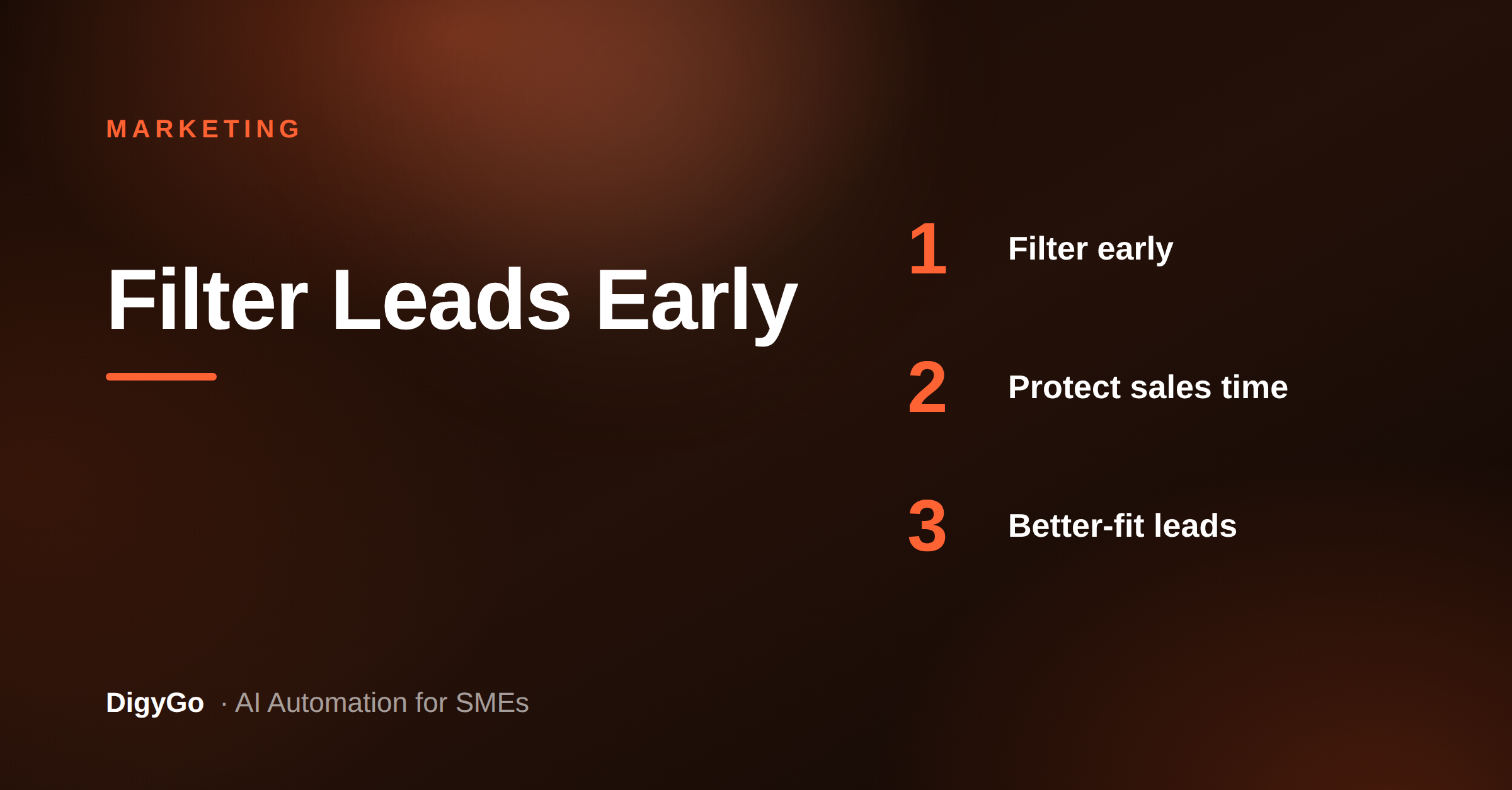 MARKETING

Filter Leads Early

1 Filter early

2 Protect sales time

3 Better-fit leads

DigyGo · AI Automation for SMEs